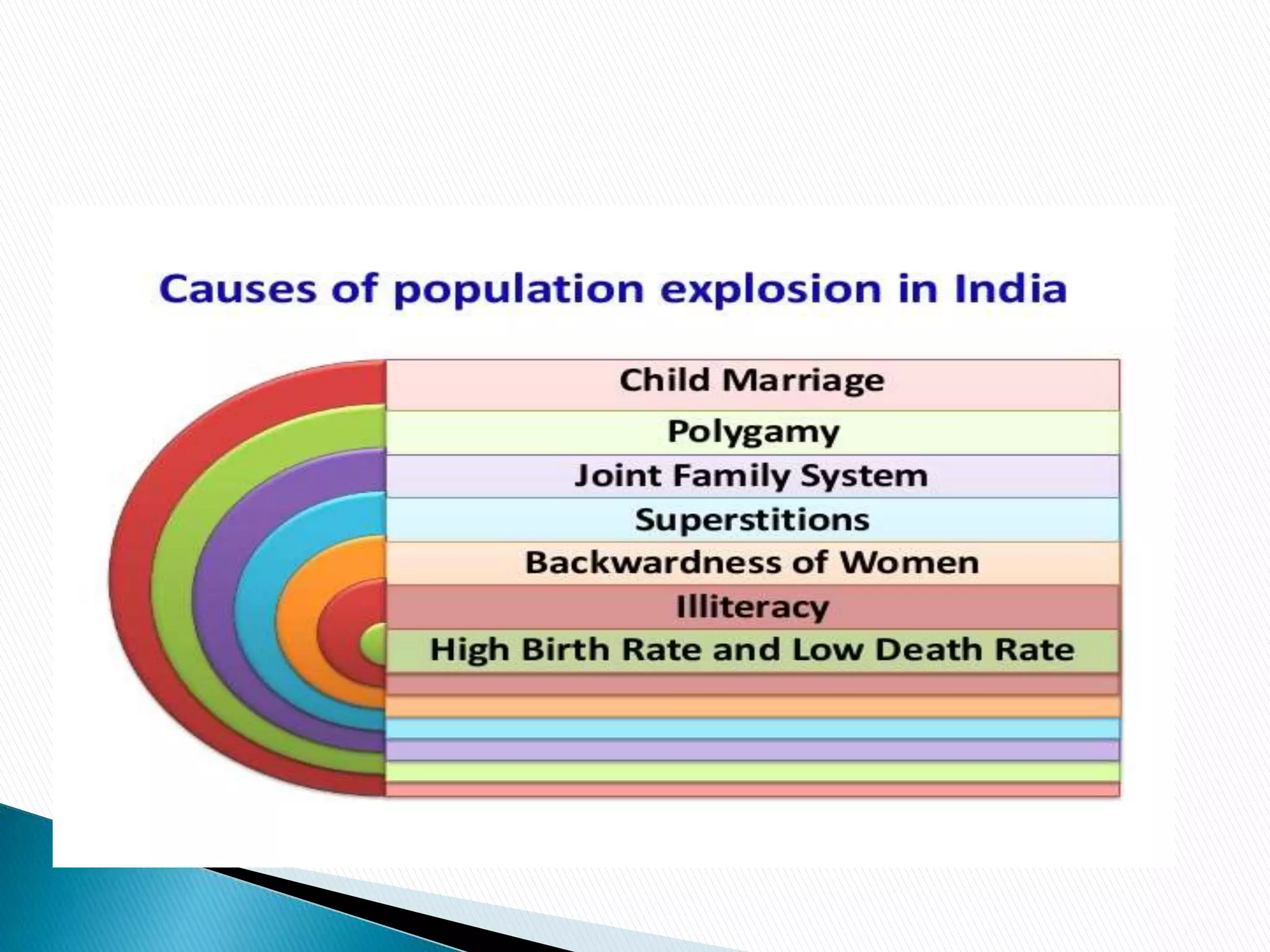 Causes of population explosion in India

Child Marriage

Polygamy

Joint Family System

Superstitions

Backwardness of Women

Illiteracy

High Birth Rate and Low Death Rate